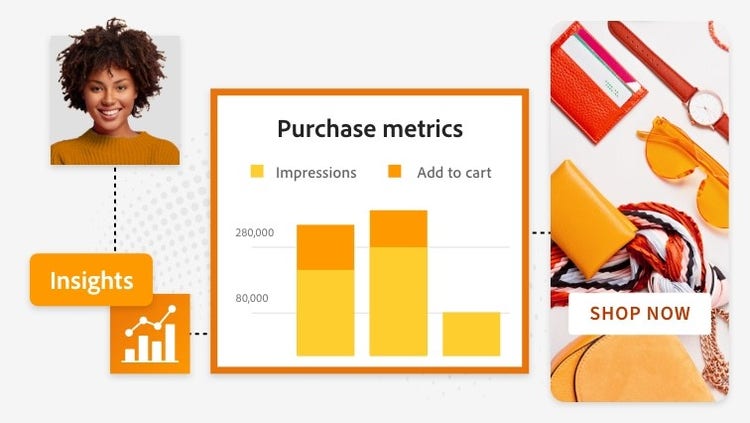 Insights

Purchase metrics

Impressions
Add to cart

280,000
80,000

SHOP NOW